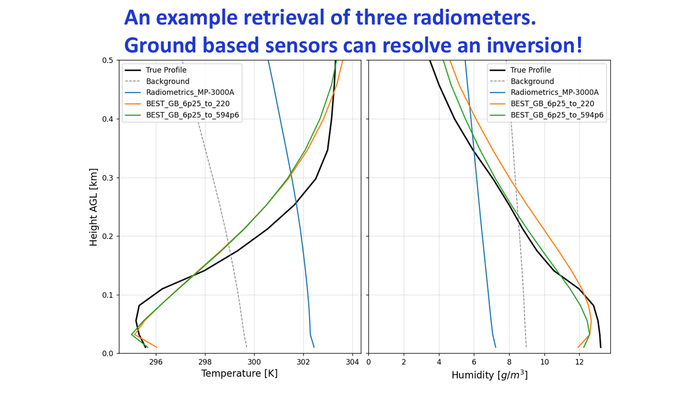 An example retrieval of three radiometers.
Ground based sensors can resolve an inversion!

True Profile
Background
Radiometrics_MP-3000A
BEST_GB_6p25_to_220
BEST_GB_6p25_to_594p6

Height AGL [km]
0.5
0.4
0.3
0.2
0.1
0.0
296
298
300
302
304
Temperature [K]

True Profile
Background
Radiometrics_MP-3000A
BEST_GB_6p25_to_220
BEST_GB_6p25_to_594p6

0
2
4
6
8
10
12
Humidity [$g/m^3$]